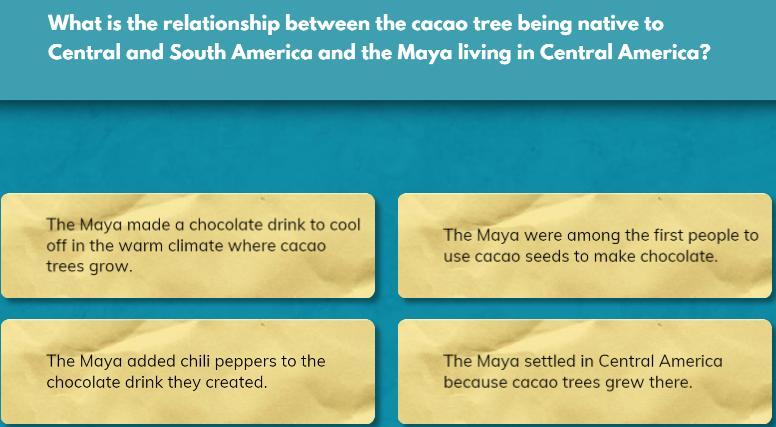 What is the relationship between the cacao tree being native to Central and South America and the Maya living in Central America?

The Maya made a chocolate drink to cool off in the warm climate where cacao trees grow.

The Maya were among the first people to use cacao seeds to make chocolate.

The Maya added chili peppers to the chocolate drink they created.

The Maya settled in Central America because cacao trees grew there.